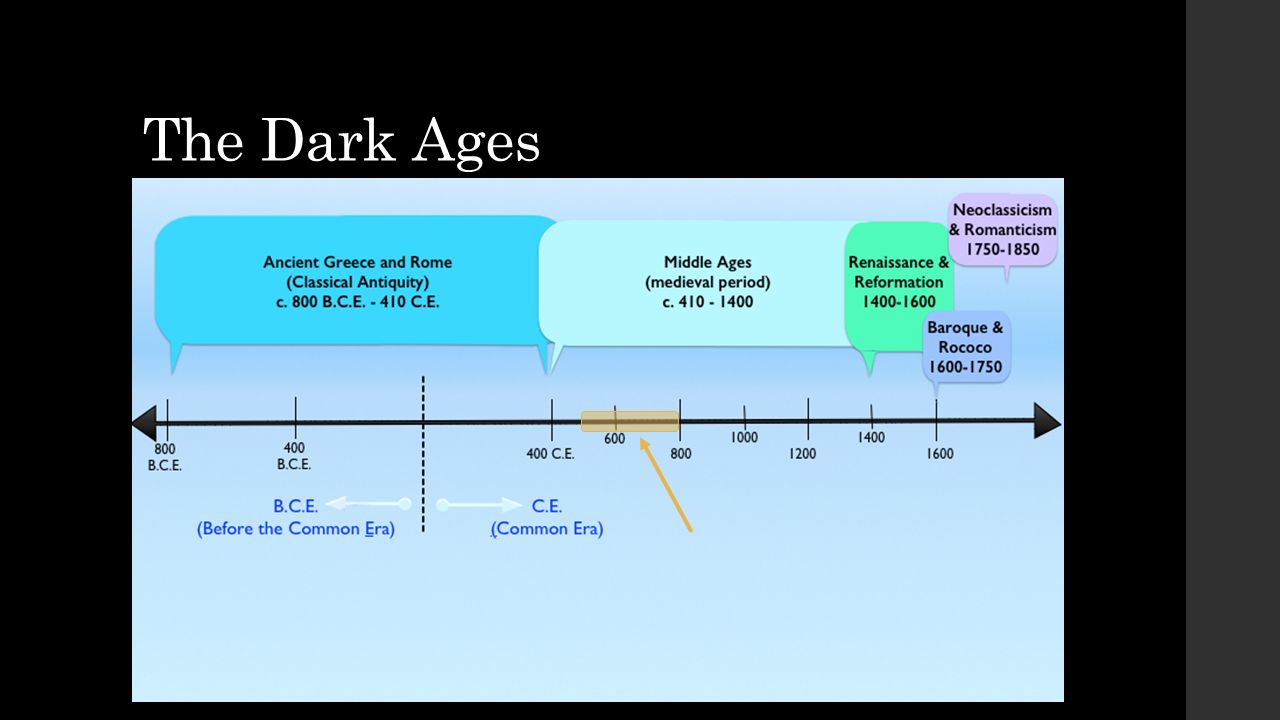 The Dark Ages

Ancient Greece and Rome
(Classical Antiquity)
c. 800 B.C.E. - 410 C.E.

Middle Ages
(medieval period)
c. 410 - 1400

Renaissance &
Reformation
1400-1600

Neoclassicism
& Romanticism
1750-1850

Baroque &
Rococo
1600-1750

800
B.C.E.

400
B.C.E.

400 C.E.

600

800

1000

1200

1400

1600

B.C.E.
(Before the Common Era)

C.E.
(Common Era)